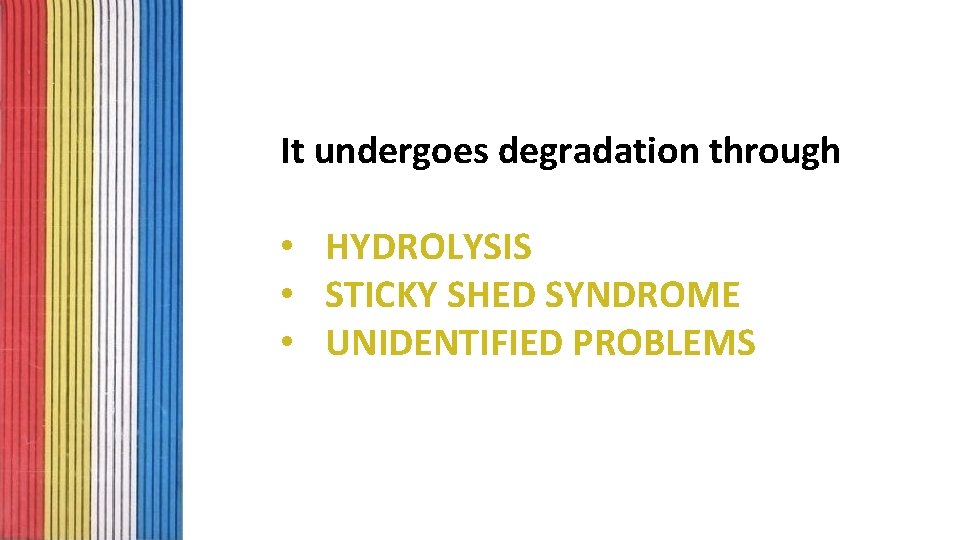 It undergoes degradation through

• HYDROLYSIS
• STICKY SHED SYNDROME
• UNIDENTIFIED PROBLEMS